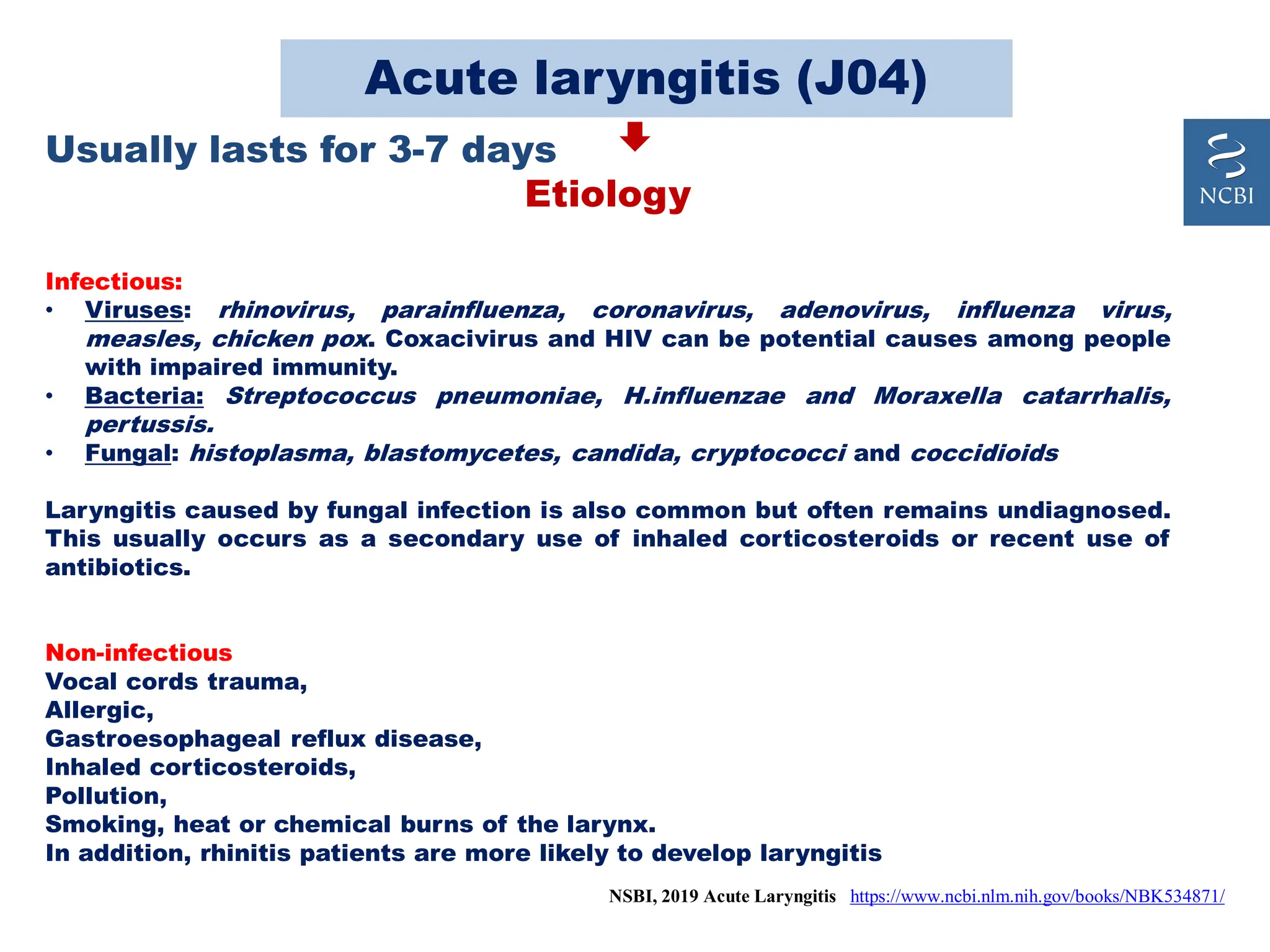 Acute laryngitis (J04)

Usually lasts for 3-7 days

Etiology

NCBI

Infectious:
• Viruses: rhinovirus, parainfluenza, coronavirus, adenovirus, influenza virus, measles, chicken pox. Coxacivirus and HIV can be potential causes among people with impaired immunity.
• Bacteria: Streptococcus pneumoniae, H.influenzae and Moraxella catarrhalis, pertussis.
• Fungal: histoplasma, blastomycetes, candida, cryptococci and coccidioids

Laryngitis caused by fungal infection is also common but often remains undiagnosed. This usually occurs as a secondary use of inhaled corticosteroids or recent use of antibiotics.

Non-infectious
Vocal cords trauma,
Allergic,
Gastroesophageal reflux disease,
Inhaled corticosteroids,
Pollution,
Smoking, heat or chemical burns of the larynx.
In addition, rhinitis patients are more likely to develop laryngitis

NSBI, 2019 Acute Laryngitis https://www.ncbi.nlm.nih.gov/books/NBK534871/